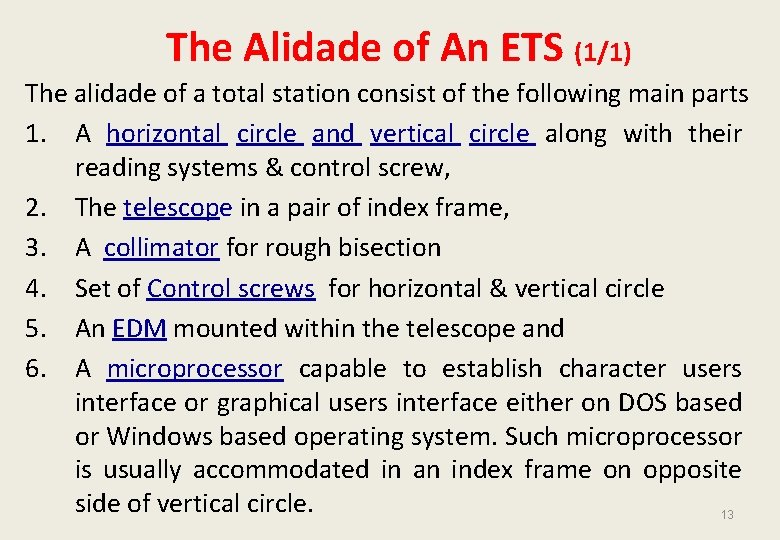 The Alidade of An ETS (1/1)

The alidade of a total station consist of the following main parts

1. A horizontal circle and vertical circle along with their reading systems & control screw,

2. The telescope in a pair of index frame,

3. A collimator for rough bisection

4. Set of Control screws for horizontal & vertical circle

5. An EDM mounted within the telescope and

6. A microprocessor capable to establish character users interface or graphical users interface either on DOS based or Windows based operating system. Such microprocessor is usually accommodated in an index frame on opposite side of vertical circle.

13